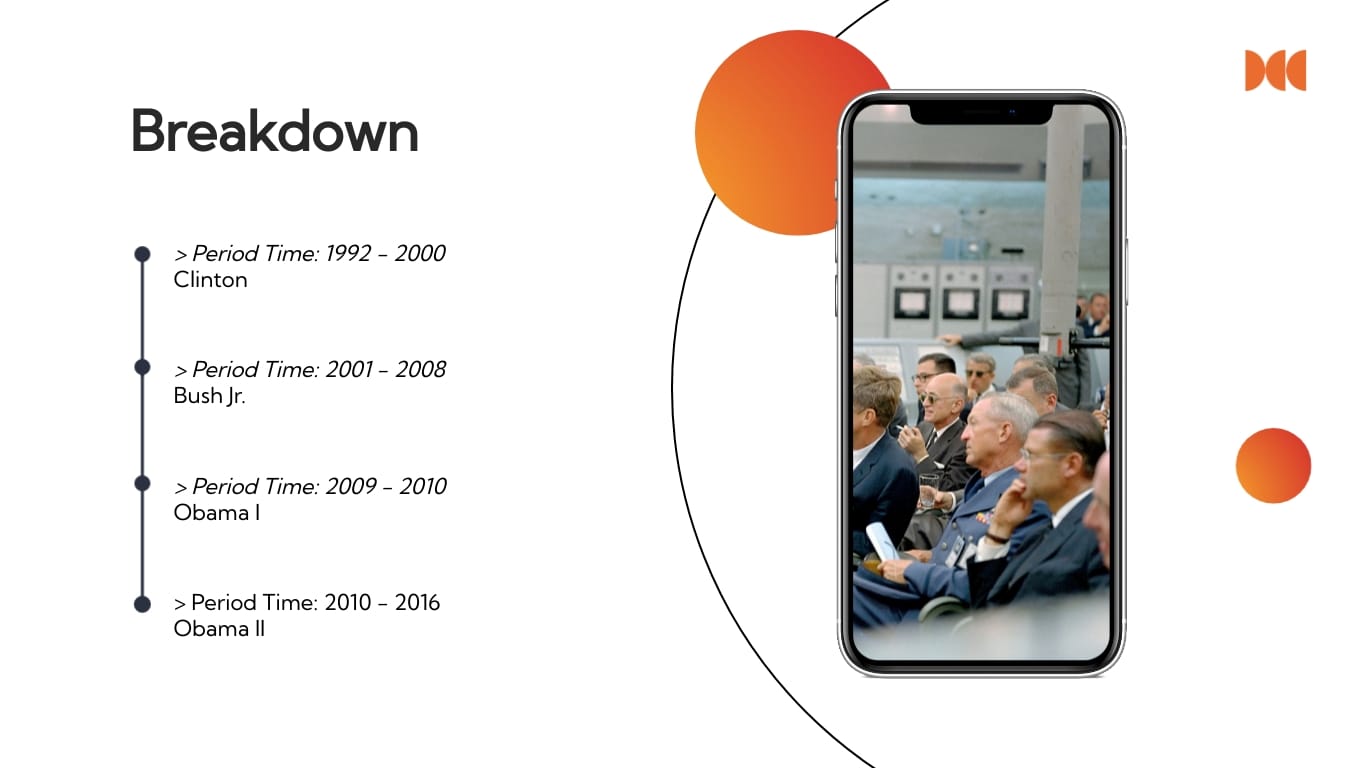 Breakdown

> Period Time: 1992 – 2000
Clinton

> Period Time: 2001 – 2008
Bush Jr.

> Period Time: 2009 – 2010
Obama I

> Period Time: 2010 – 2016
Obama II